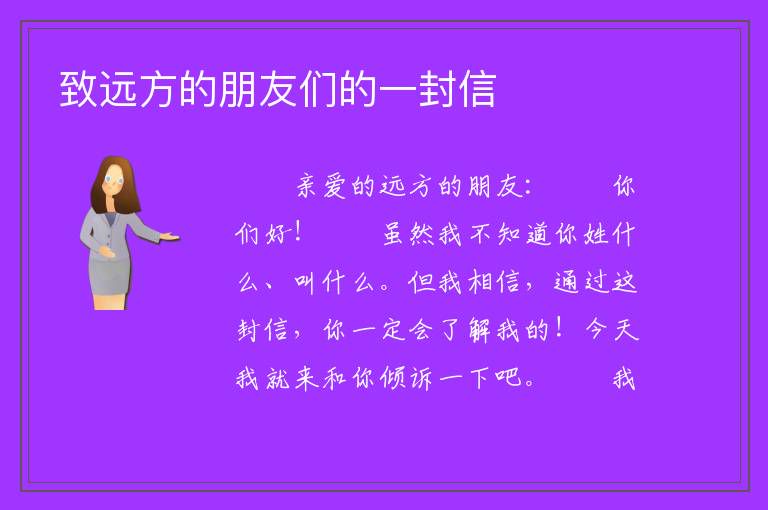 致远方的朋友们的一封信

亲爱的远方的朋友：　　你们好！　　虽然我不知道你姓什么、叫什么。但我相信，通过这封信，你一定会了解我的！今天我就来和你倾诉一下吧。　　我